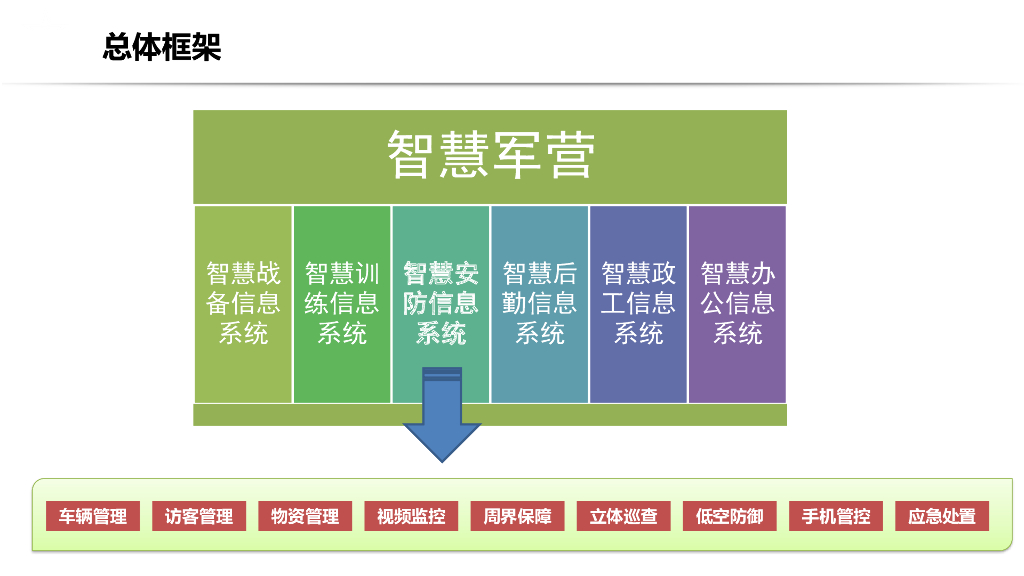 总体框架

智慧军营

智慧战备信息系统

智慧训练信息系统

智慧安防信息系统

智慧后勤信息系统

智慧政工信息系统

智慧办公信息系统

车辆管理 访客管理 物资管理 视频监控 周界保障 立体巡查 低空防御 手机管控 应急处置